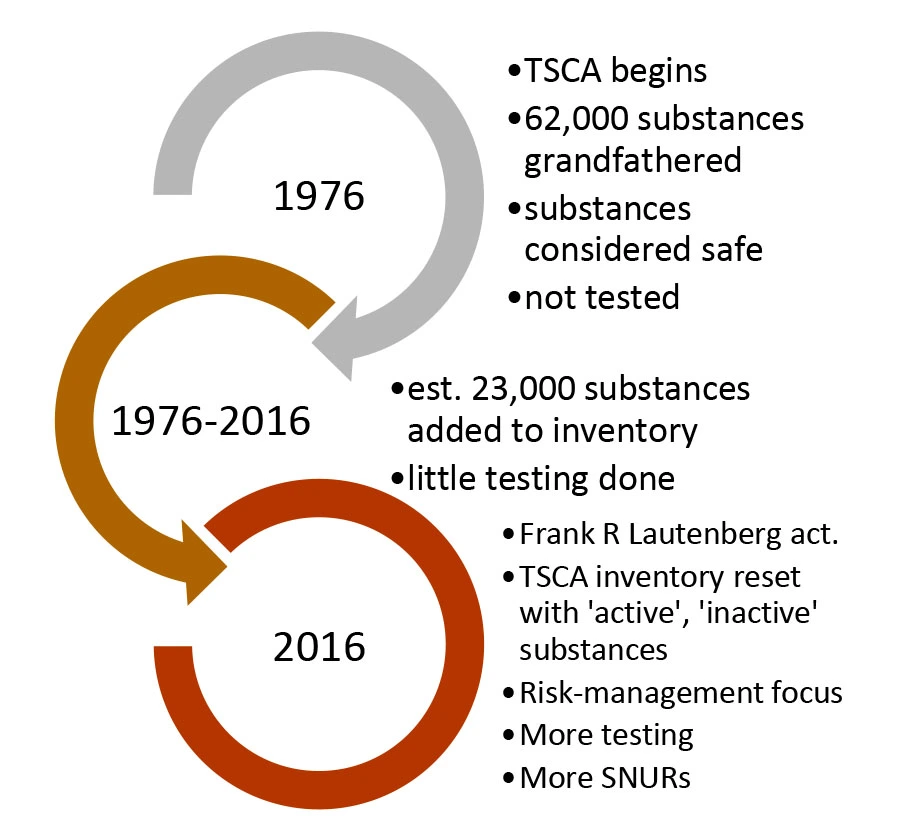 1976

•TSCA begins
•62,000 substances grandfathered
•substances considered safe
•not tested

1976-2016

•est. 23,000 substances added to inventory
•little testing done

2016

•Frank R Lautenberg act.
•TSCA inventory reset with 'active', 'inactive' substances
•Risk-management focus
•More testing
•More SNURs